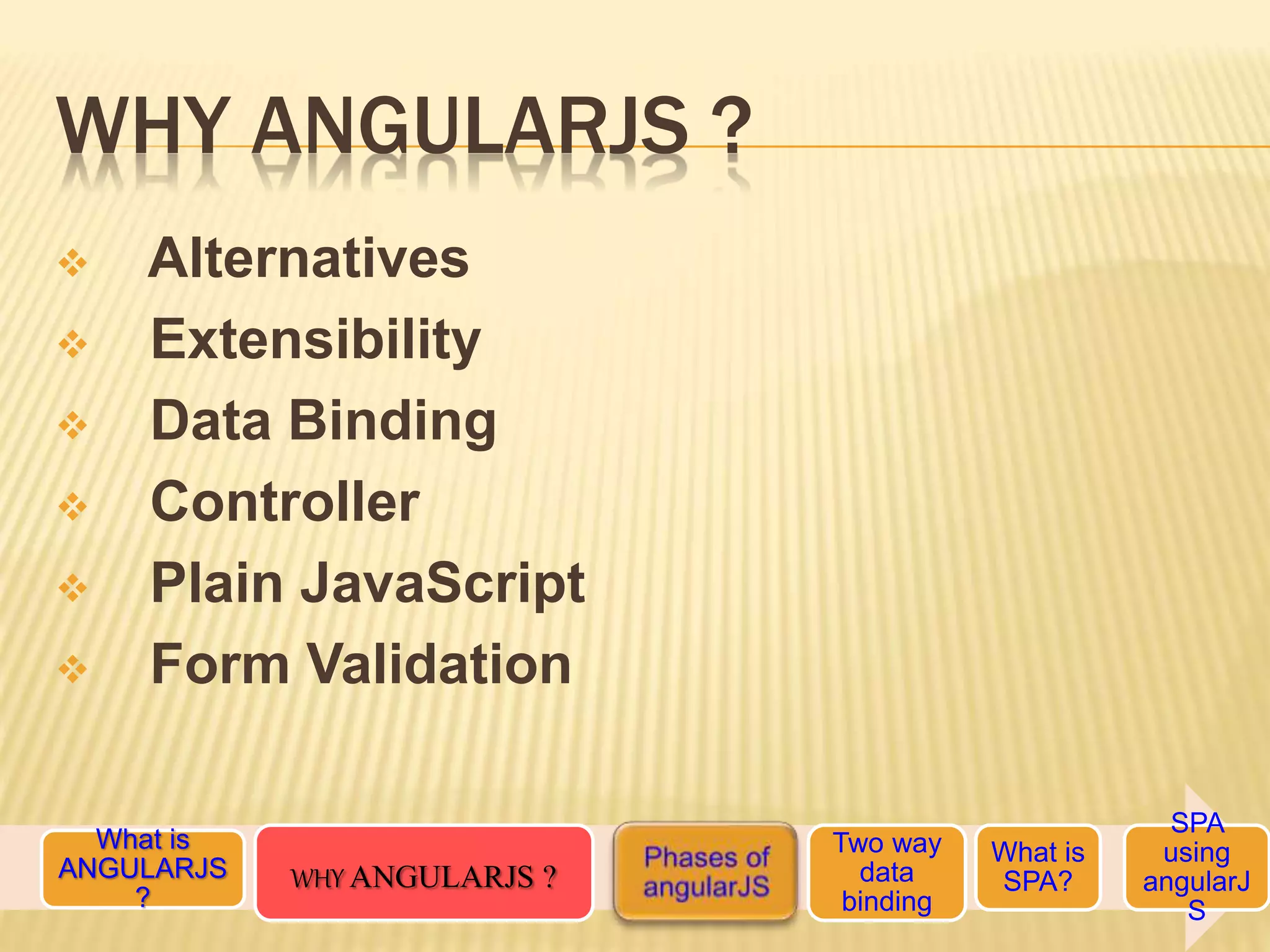 WHY ANGULARJS ?

❖ Alternatives
❖ Extensibility
❖ Data Binding
❖ Controller
❖ Plain JavaScript
❖ Form Validation

What is ANGULARJS ?

WHY ANGULARJS ?

Phases of angularJS

Two way data binding

What is SPA?

SPA using angularJS